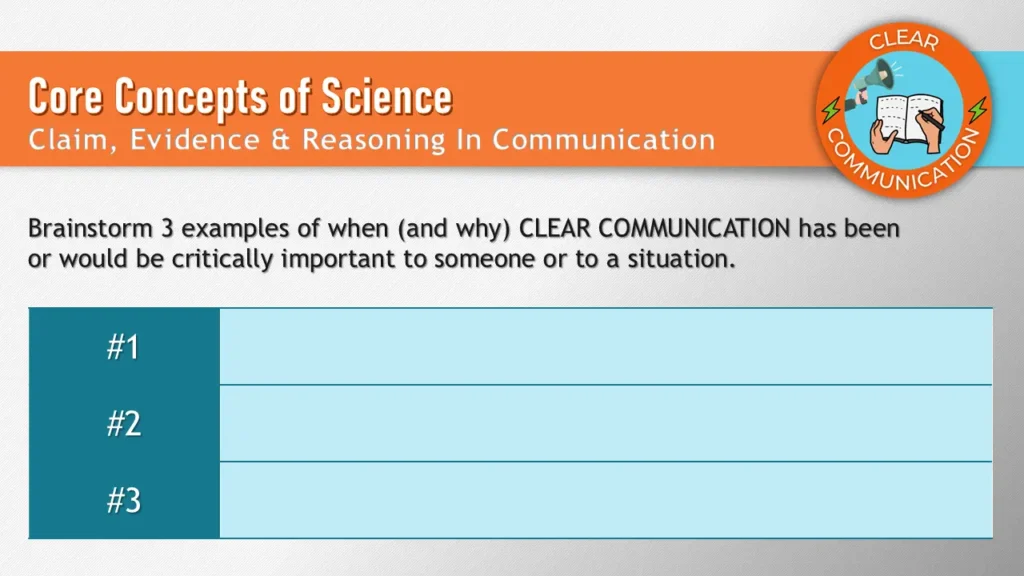 Core Concepts of Science
Claim, Evidence & Reasoning In Communication

CLEAR COMMUNICATION

Brainstorm 3 examples of when (and why) CLEAR COMMUNICATION has been or would be critically important to someone or to a situation.

| #1 | |
|---|---|
| #2 | |
| #3 | |